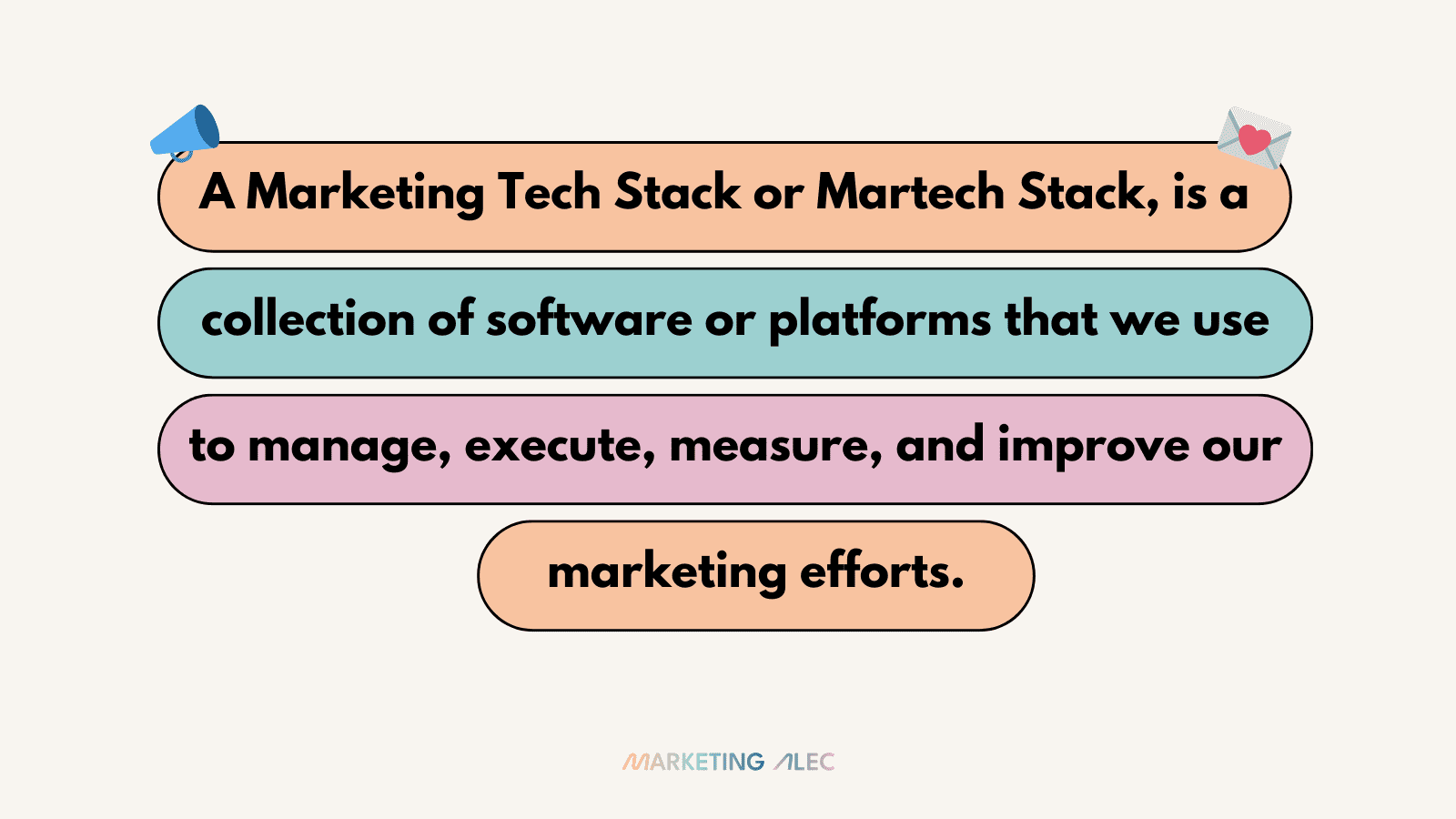 A Marketing Tech Stack or Martech Stack, is a collection of software or platforms that we use to manage, execute, measure, and improve our marketing efforts.

MARKETING ALEC